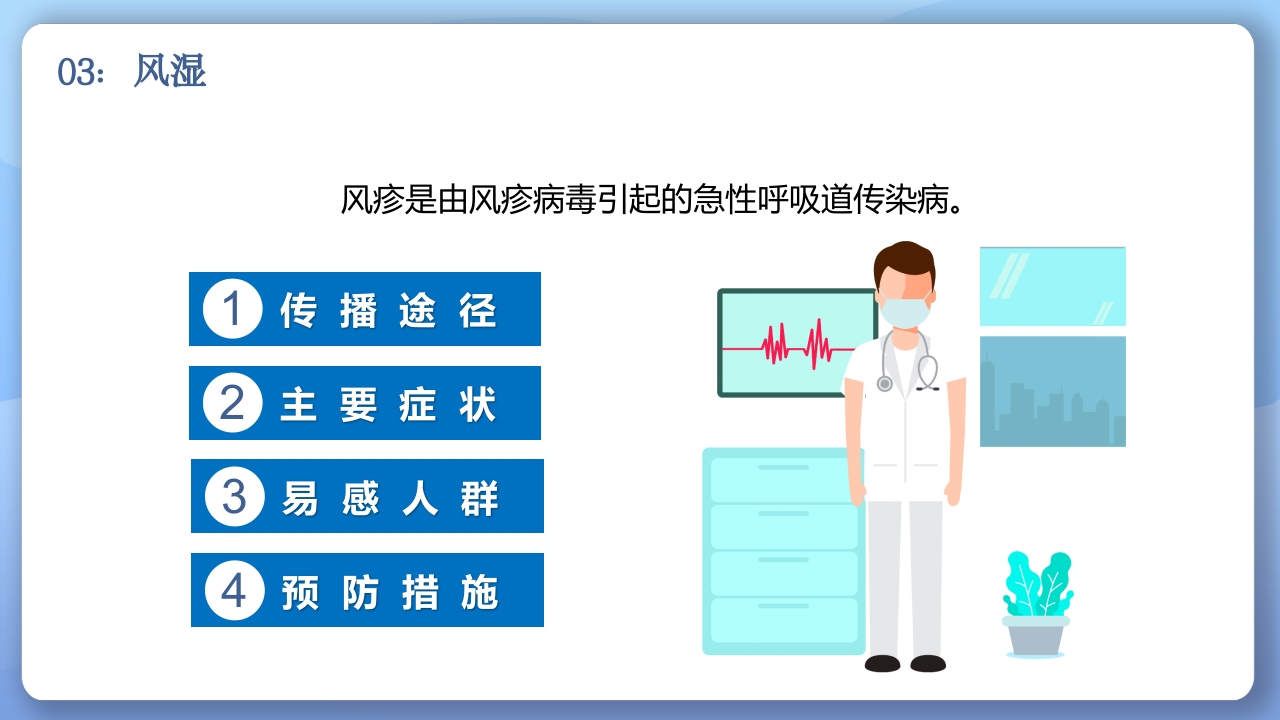 03：风湿

风疹是由风疹病毒引起的急性呼吸道传染病。

1 传播途径

2 主要症状

3 易感人群

4 预防措施